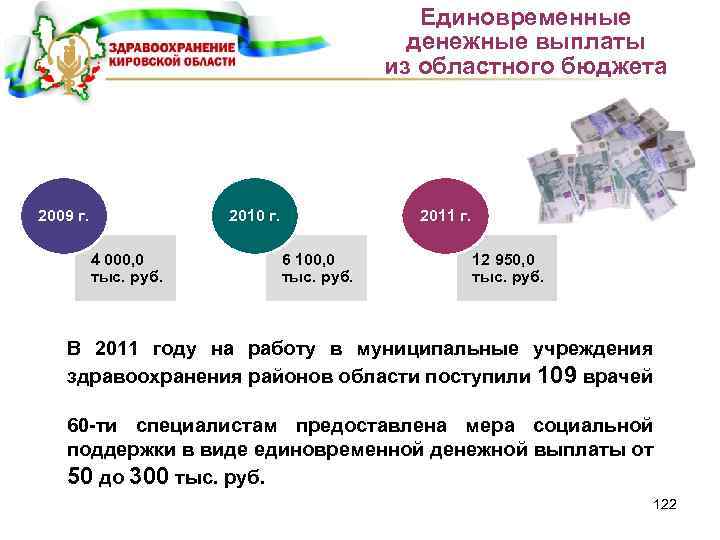 ЗДРАВООХРАНЕНИЕ КИРОВСКОЙ ОБЛАСТИ

Единовременные денежные выплаты из областного бюджета

2009 г.

4 000,0 тыс. руб.

2010 г.

6 100,0 тыс. руб.

2011 г.

12 950,0 тыс. руб.

В 2011 году на работу в муниципальные учреждения здравоохранения районов области поступили 109 врачей

60-ти специалистам предоставлена мера социальной поддержки в виде единовременной денежной выплаты от 50 до 300 тыс. руб.

122